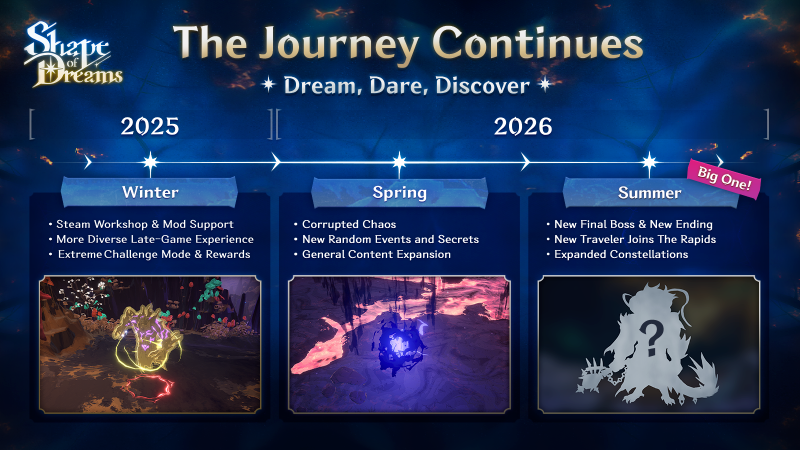 Shape of Dreams

The Journey Continues

Dream, Dare, Discover

2025

2026

Winter

• Steam Workshop & Mod Support
• More Diverse Late-Game Experience
• Extreme Challenge Mode & Rewards

Spring

• Corrupted Chaos
• New Random Events and Secrets
• General Content Expansion

Summer

Big One!

• New Final Boss & New Ending
• New Traveler Joins The Rapids
• Expanded Constellations

?